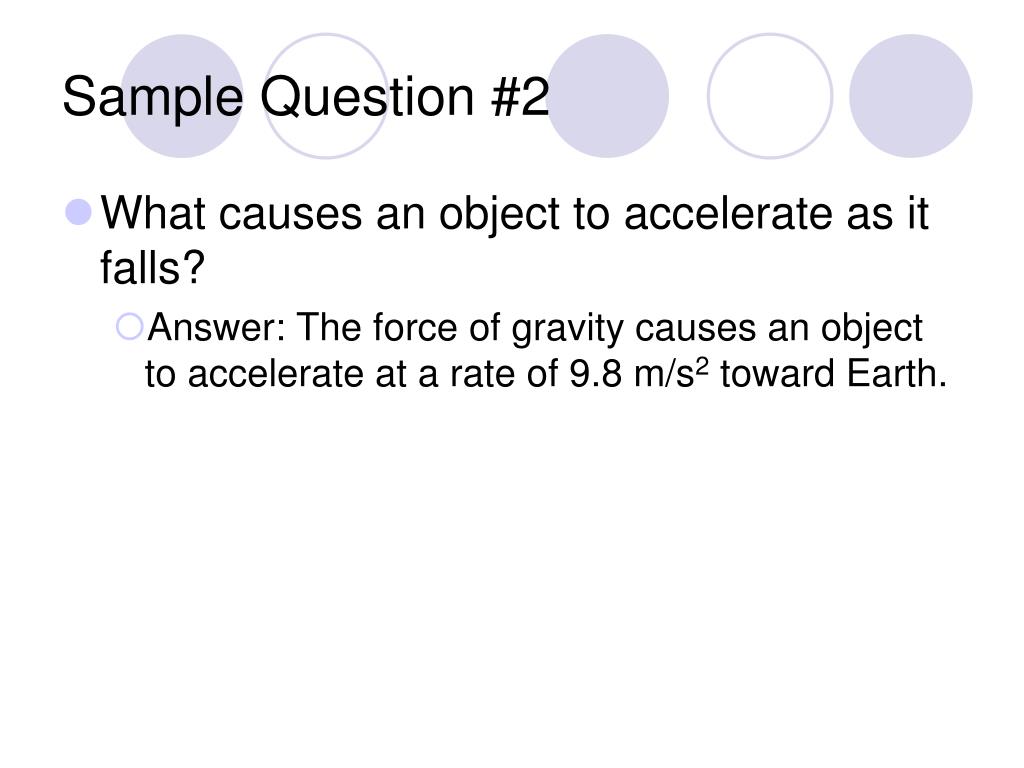 Sample Question #2

What causes an object to accelerate as it falls?

Answer: The force of gravity causes an object to accelerate at a rate of 9.8 $m/s^2$ toward Earth.